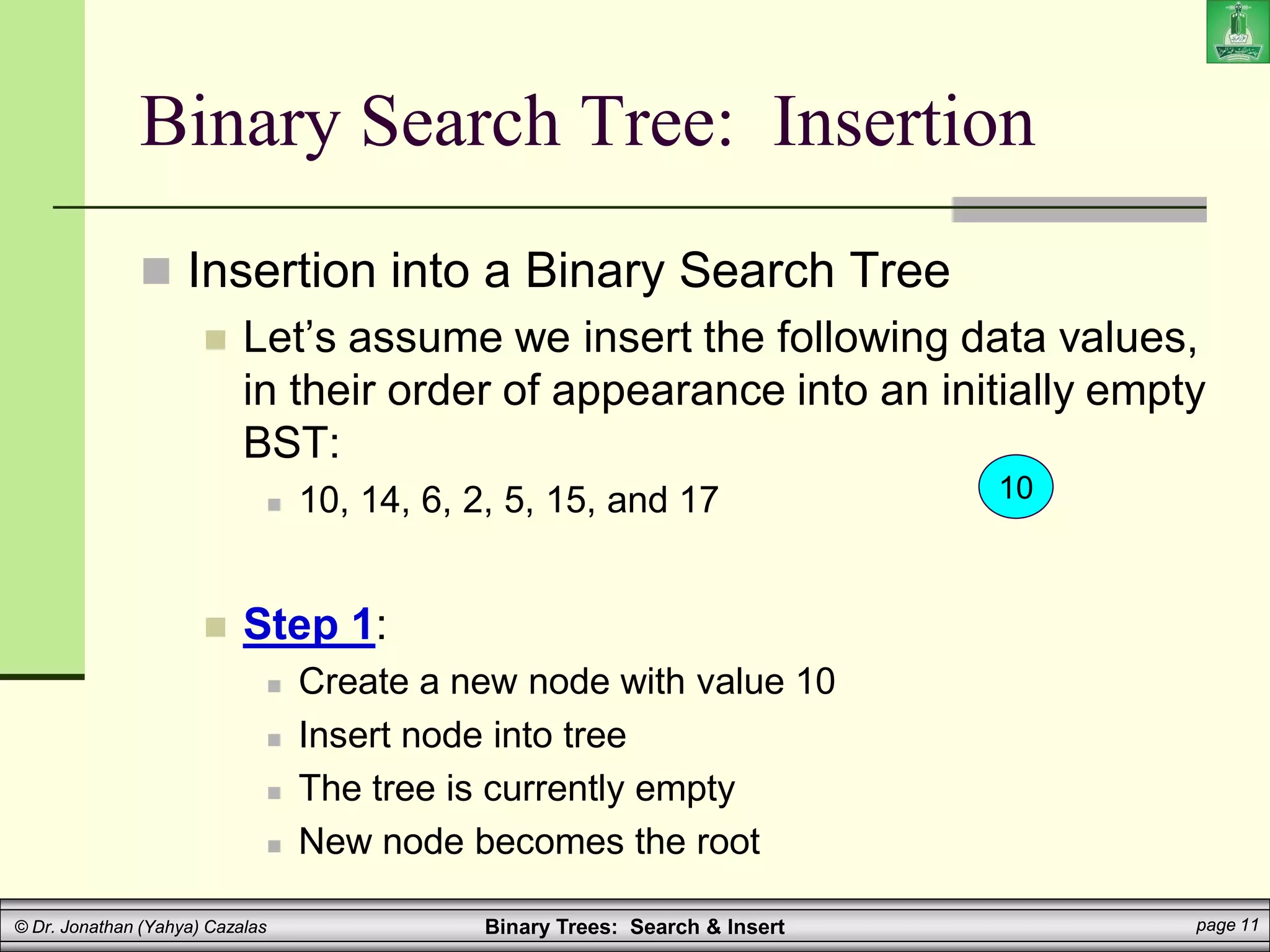 Binary Search Tree: Insertion

Insertion into a Binary Search Tree

Let's assume we insert the following data values, in their order of appearance into an initially empty BST:

10, 14, 6, 2, 5, 15, and 17

10

Step 1:

Create a new node with value 10

Insert node into tree

The tree is currently empty

New node becomes the root

© Dr. Jonathan (Yahya) Cazalas

Binary Trees: Search & Insert

page 11